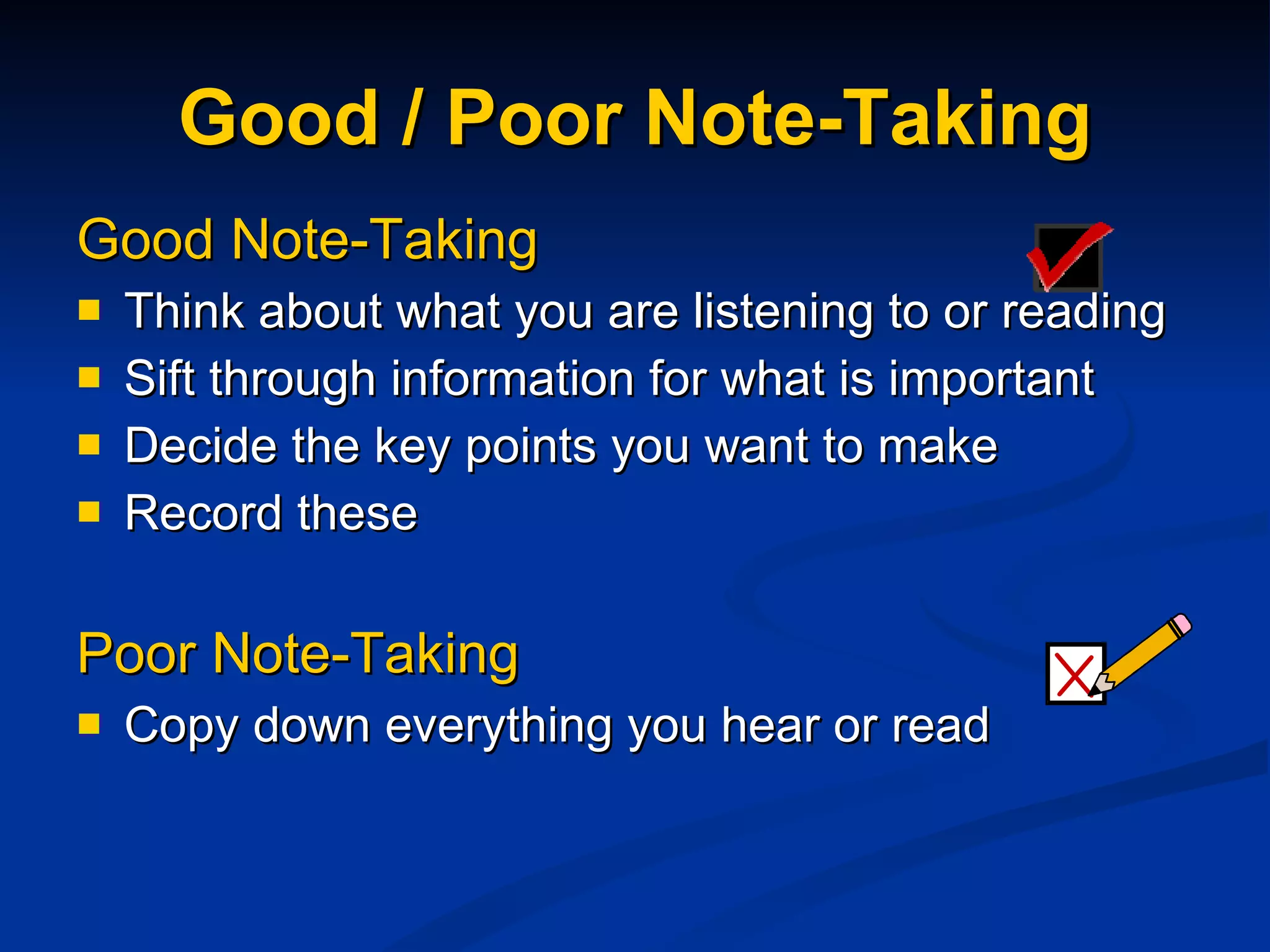 Good / Poor Note-Taking

Good Note-Taking

- Think about what you are listening to or reading
- Sift through information for what is important
- Decide the key points you want to make
- Record these

Poor Note-Taking

- Copy down everything you hear or read